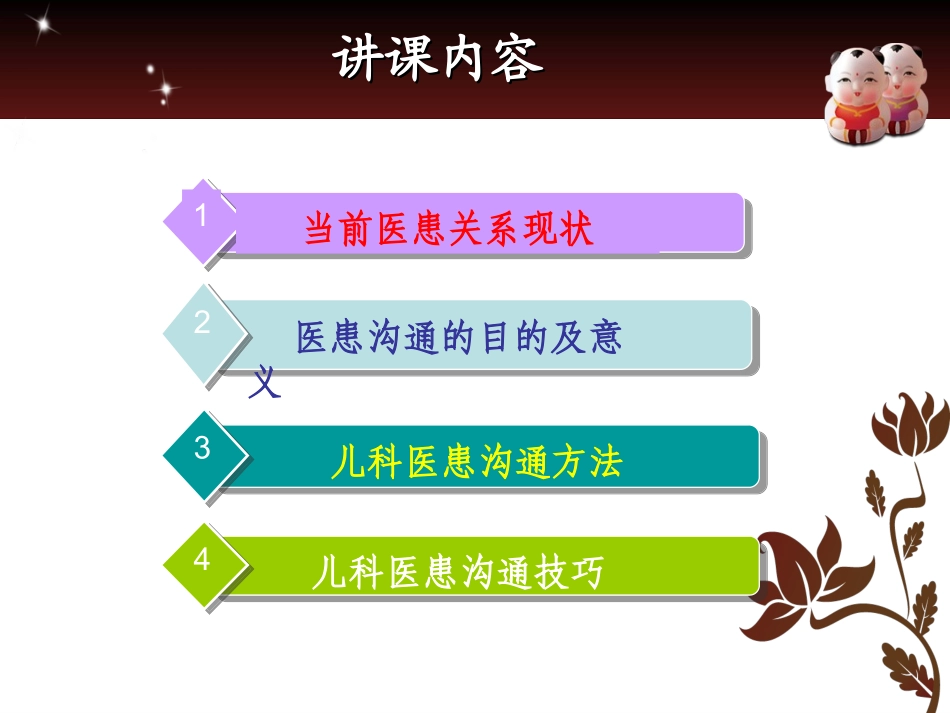 讲课内容

1 当前医患关系现状

2 医患沟通的目的及意义

3 儿科医患沟通方法

4 儿科医患沟通技巧